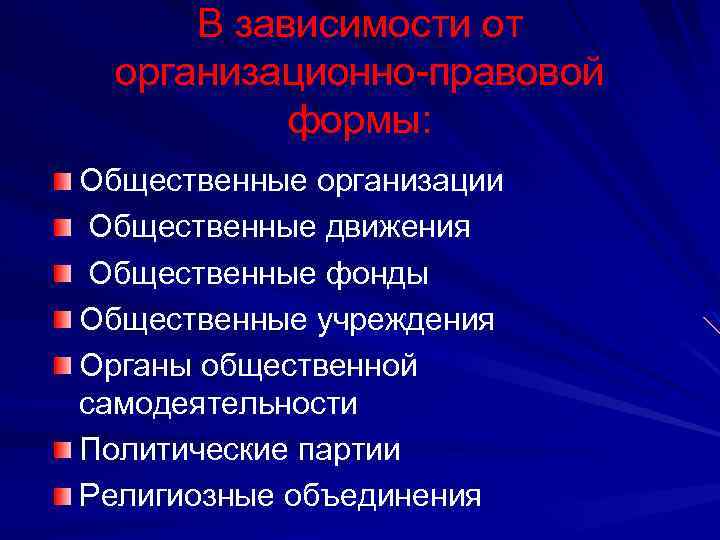 В зависимости от организационно-правовой формы:

Общественные организации
Общественные движения
Общественные фонды
Общественные учреждения
Органы общественной самодеятельности
Политические партии
Религиозные объединения